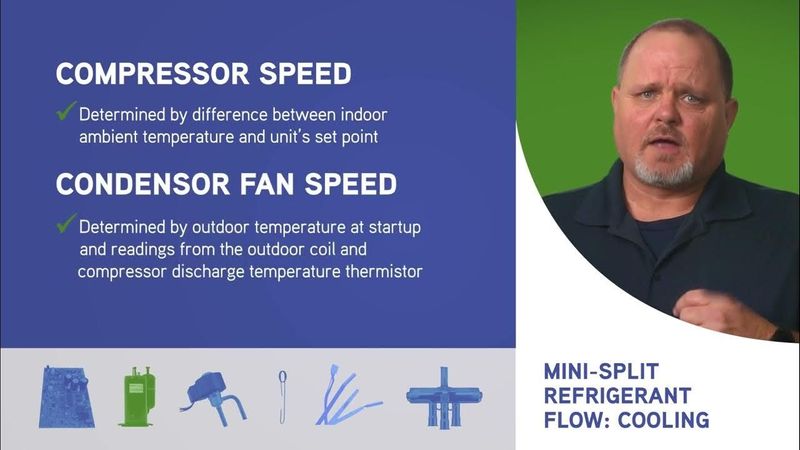 COMPRESSOR SPEED

✓ Determined by difference between indoor ambient temperature and unit's set point

CONDENSOR FAN SPEED

✓ Determined by outdoor temperature at startup and readings from the outdoor coil and compressor discharge temperature thermistor

MINI-SPLIT
REFRIGERANT
FLOW: COOLING